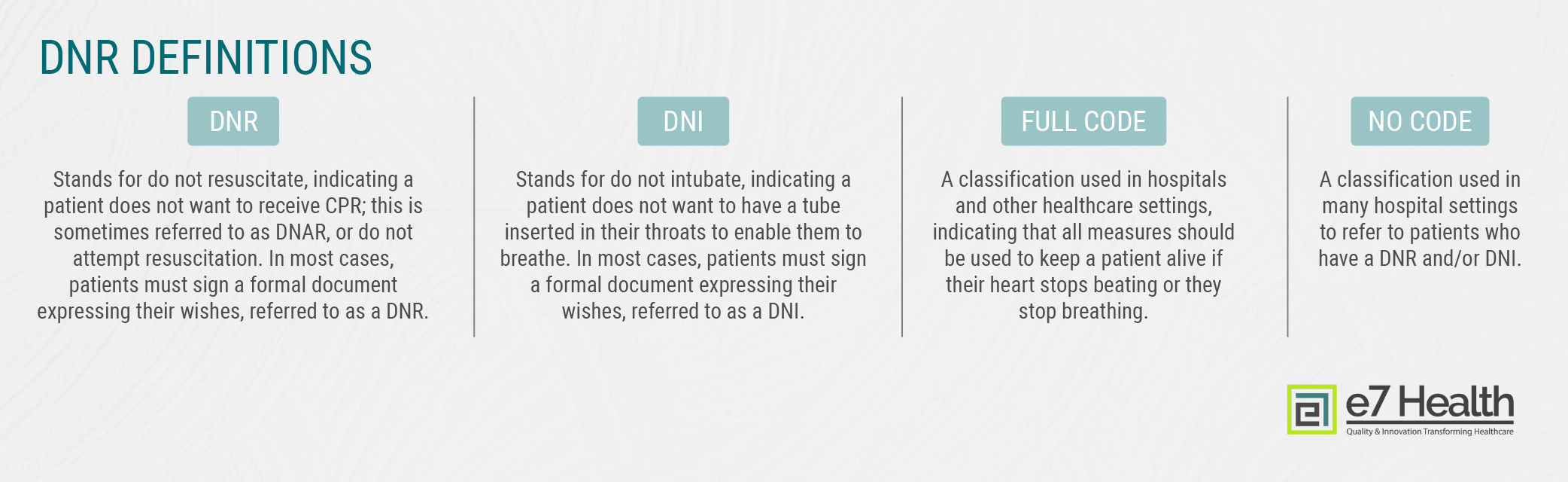 DNR DEFINITIONS

DNR

Stands for do not resuscitate, indicating a patient does not want to receive CPR; this is sometimes referred to as DNAR, or do not attempt resuscitation. In most cases, patients must sign a formal document expressing their wishes, referred to as a DNR.

DNI

Stands for do not intubate, indicating a patient does not want to have a tube inserted in their throats to enable them to breathe. In most cases, patients must sign a formal document expressing their wishes, referred to as a DNI.

FULL CODE

A classification used in hospitals and other healthcare settings, indicating that all measures should be used to keep a patient alive if their heart stops beating or they stop breathing.

NO CODE

A classification used in many hospital settings to refer to patients who have a DNR and/or DNI.

e7 Health
Quality & Innovation Transforming Healthcare